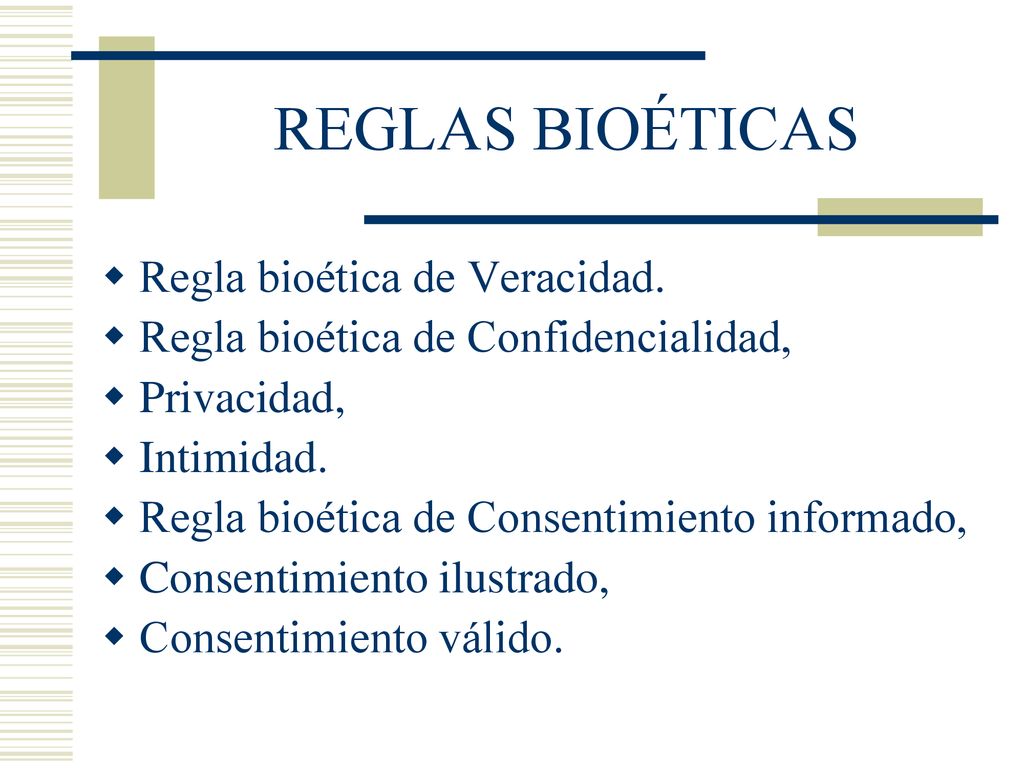 REGLAS BIOÉTICAS

- Regla bioética de Veracidad.
- Regla bioética de Confidencialidad,
- Privacidad,
- Intimidad.
- Regla bioética de Consentimiento informado,
- Consentimiento ilustrado,
- Consentimiento válido.